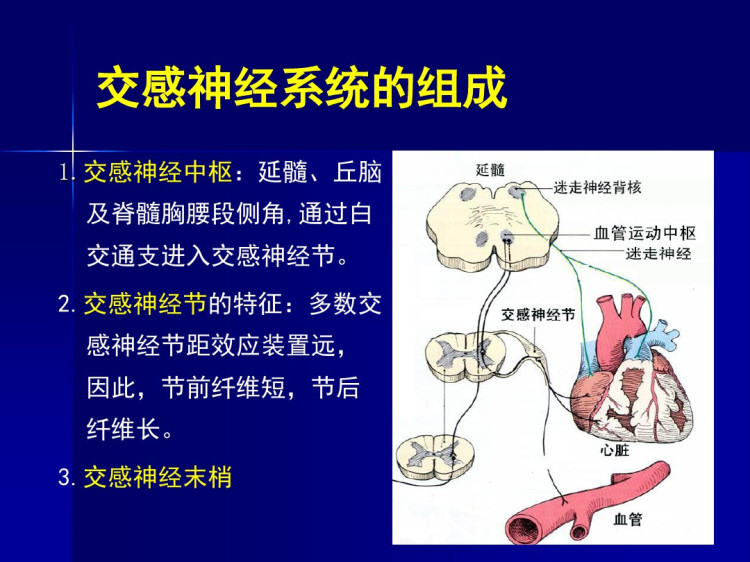 交感神经系统的组成

1. 交感神经中枢：延髓、丘脑及脊髓胸腰段侧角，通过白交通支进入交感神经节。

2. 交感神经节的特征：多数交感神经节距效应装置远，因此，节前纤维短，节后纤维长。

3. 交感神经末梢

延髓
迷走神经背核
血管运动中枢
迷走神经
交感神经节
心脏
血管